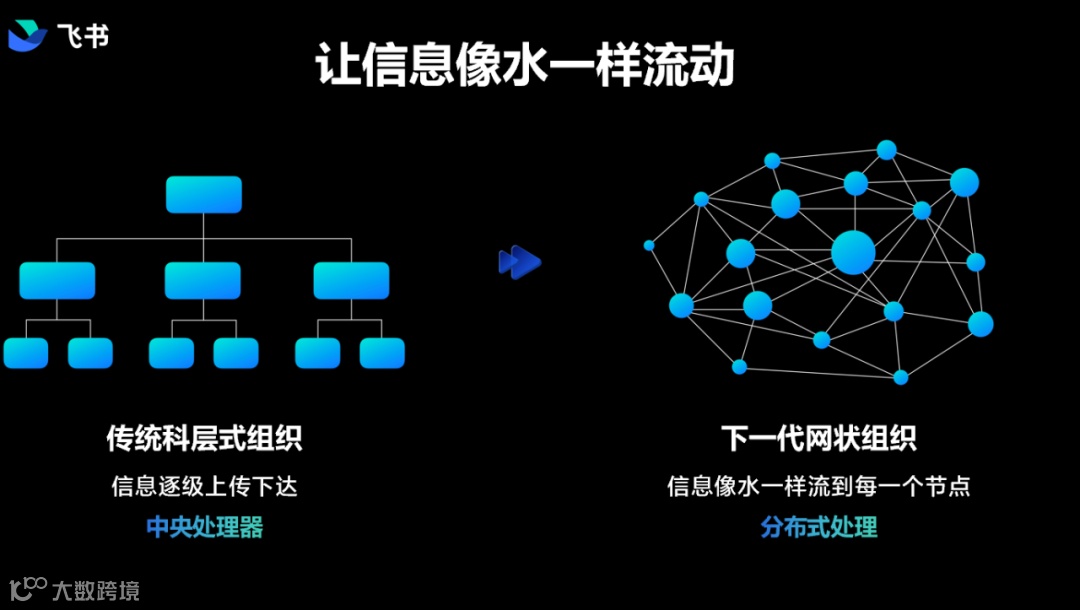 飞书

让信息像水一样流动

传统科层式组织

信息逐级上传下达

中央处理器

下一代网状组织

信息像水一样流到每一个节点

分布式处理

大数跨境